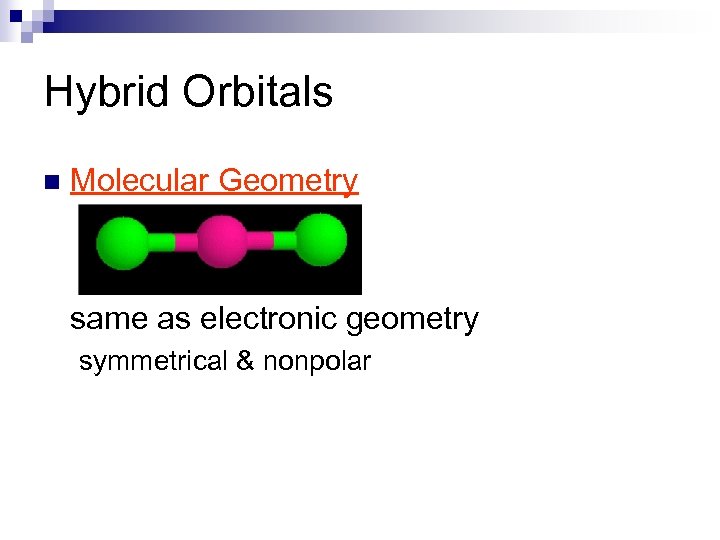 Hybrid Orbitals

Molecular Geometry

same as electronic geometry

symmetrical & nonpolar